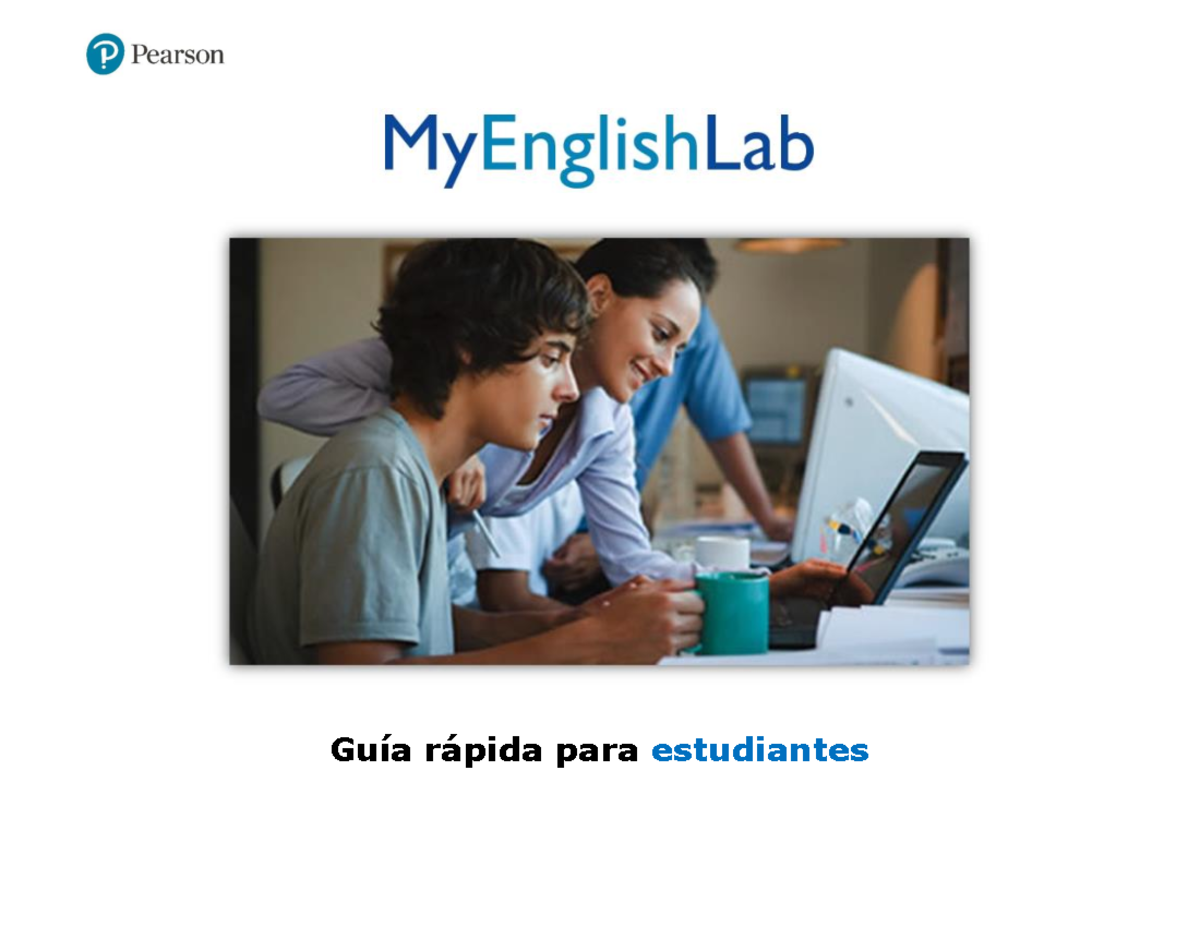 Pearson

MyEnglishLab

Guía rápida para estudiantes